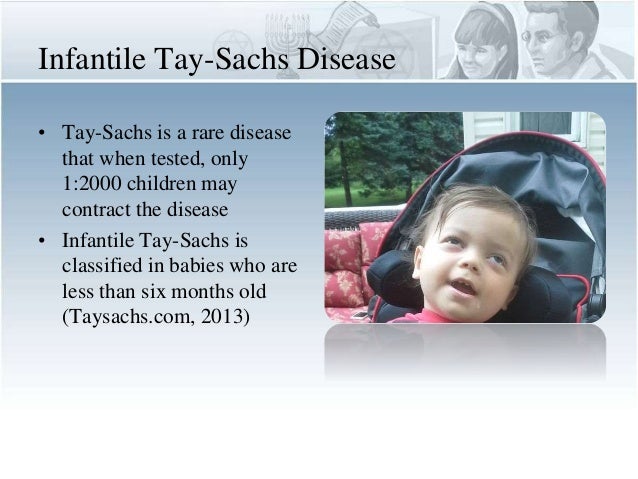 Infantile Tay-Sachs Disease

• Tay-Sachs is a rare disease that when tested, only 1:2000 children may contract the disease

• Infantile Tay-Sachs is classified in babies who are less than six months old (Taysachs.com, 2013)